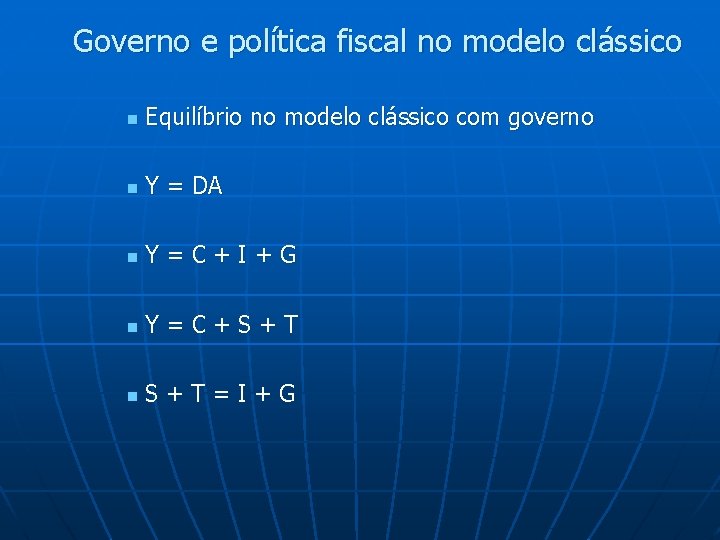 Governo e política fiscal no modelo clássico

- Equilíbrio no modelo clássico com governo

- $Y = DA$

- $Y = C + I + G$

- $Y = C + S + T$

- $S + T = I + G$